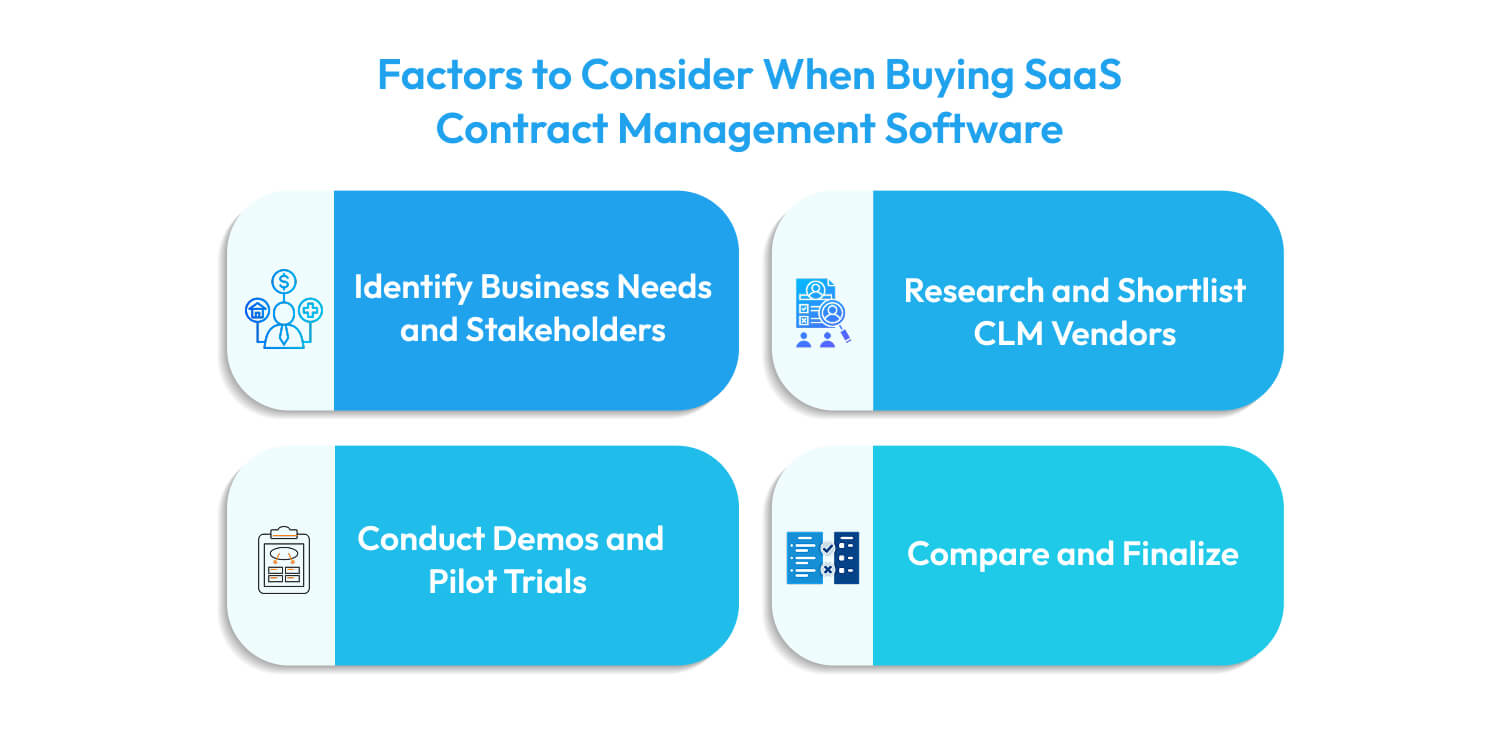 Factors to Consider When Buying SaaS Contract Management Software

Identify Business Needs and Stakeholders

Research and Shortlist CLM Vendors

Conduct Demos and Pilot Trials

Compare and Finalize